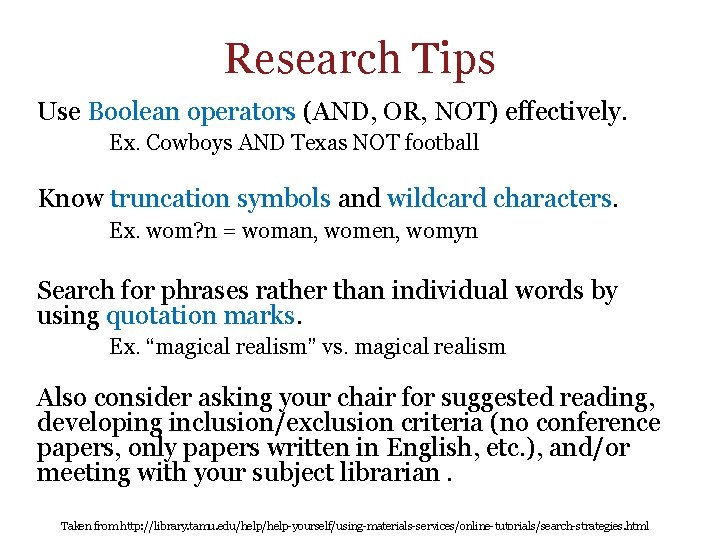 Research Tips

Use Boolean operators (AND, OR, NOT) effectively.

Ex. Cowboys AND Texas NOT football

Know truncation symbols and wildcard characters.

Ex. wom?n = woman, women, womyn

Search for phrases rather than individual words by using quotation marks.

Ex. “magical realism” vs. magical realism

Also consider asking your chair for suggested reading, developing inclusion/exclusion criteria (no conference papers, only papers written in English, etc.), and/or meeting with your subject librarian .

Taken from http://library.tamu.edu/help/help-yourself/using-materials-services/online-tutorials/search-strategies.html